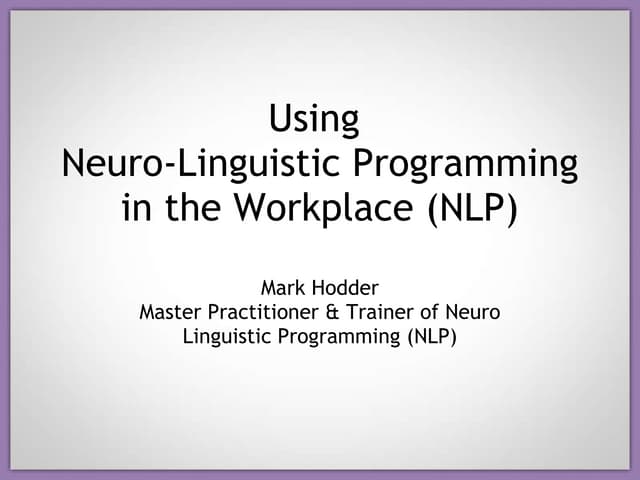 Using
Neuro-Linguistic Programming
in the Workplace (NLP)

Mark Hodder
Master Practitioner & Trainer of Neuro Linguistic Programming (NLP)